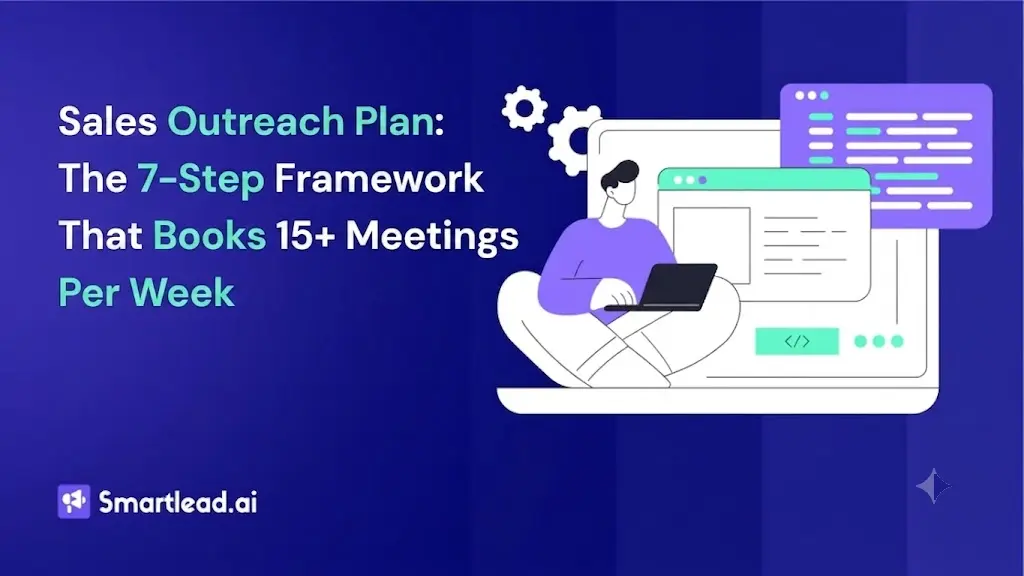 Sales Outreach Plan: The 7-Step Framework That Books 15+ Meetings Per Week

</>

Smartlead.ai